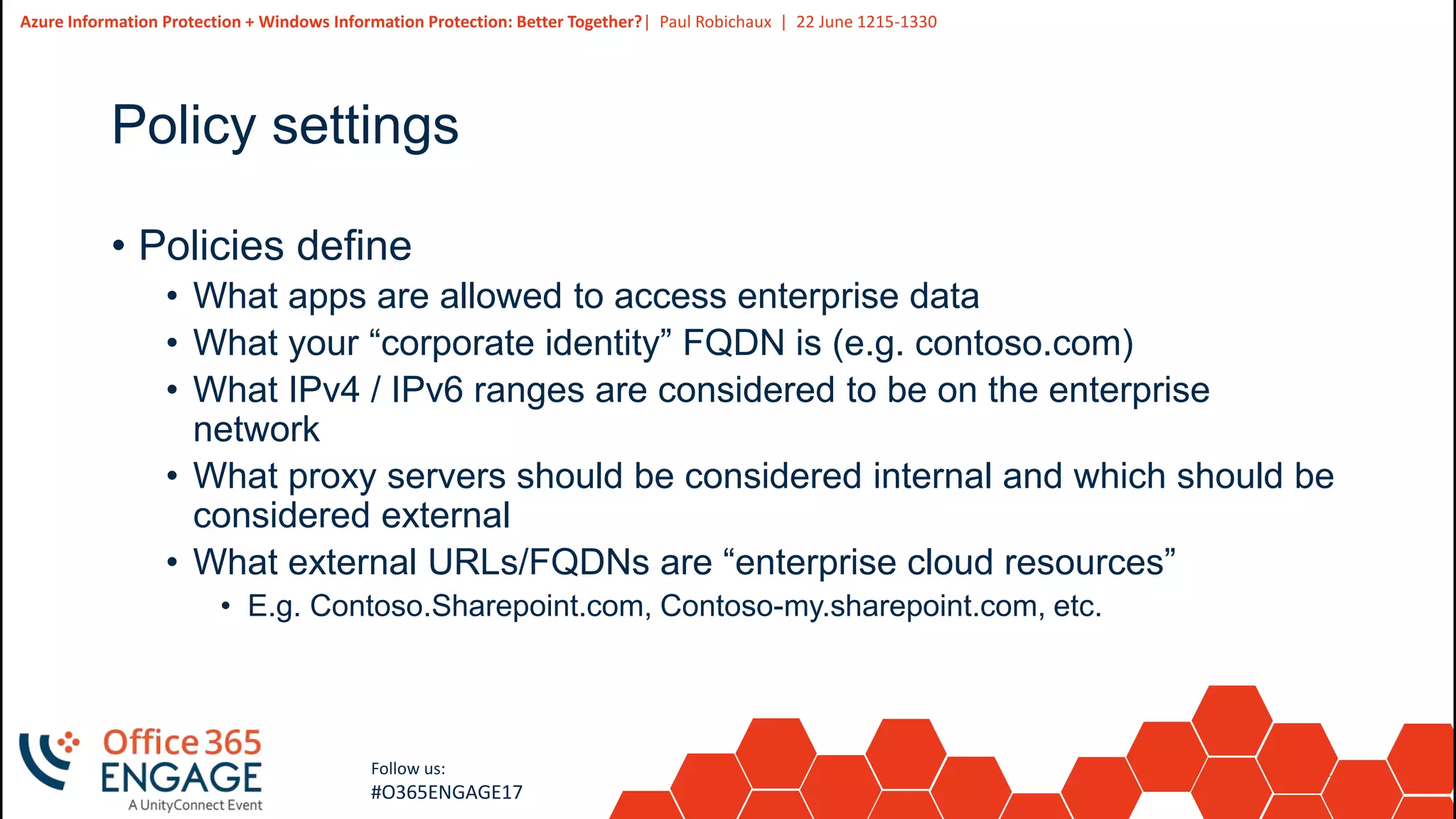 Azure Information Protection + Windows Information Protection: Better Together? | Paul Robichaux | 22 June 1215-1330

Policy settings

• Policies define
  • What apps are allowed to access enterprise data
  • What your “corporate identity” FQDN is (e.g. contoso.com)
  • What IPv4 / IPv6 ranges are considered to be on the enterprise network
  • What proxy servers should be considered internal and which should be considered external
  • What external URLs/FQDNs are “enterprise cloud resources”
    • E.g. Contoso.Sharepoint.com, Contoso-my.sharepoint.com, etc.

Office 365 ENGAGE
A UnityConnect Event

Follow us:
#O365ENGAGE17